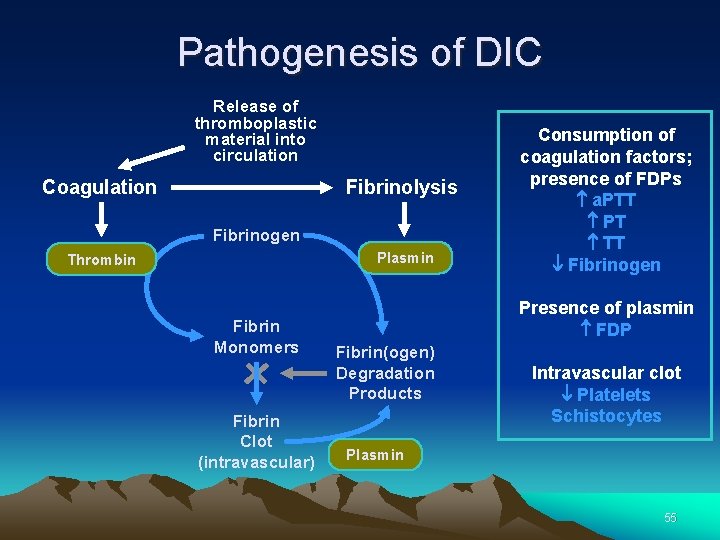 Pathogenesis of DIC

Release of thromboplastic material into circulation

Coagulation

Fibrinolysis

Thrombin

Fibrinogen

Plasmin

Fibrin Monomers

Fibrin(ogen) Degradation Products

Fibrin Clot (intravascular)

Plasmin

Consumption of coagulation factors; presence of FDPs
↑ aPTT
↑ PT
↑ TT
↓ Fibrinogen

Presence of plasmin
↑ FDP

Intravascular clot
↓ Platelets
Schistocytes

55